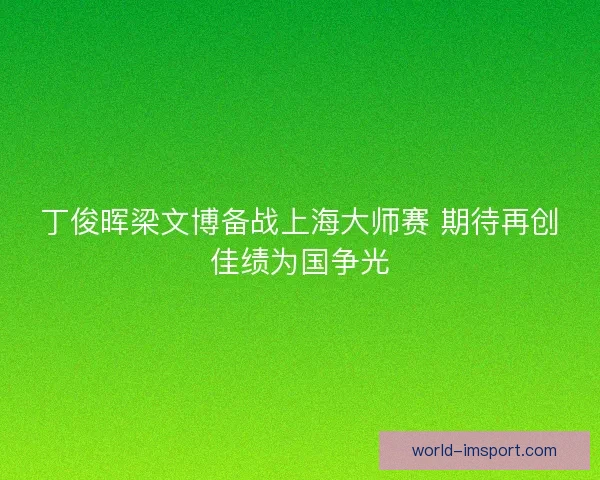 丁俊晖梁文博备战上海大师赛 期待再创佳绩为国争光

world-imsport.com